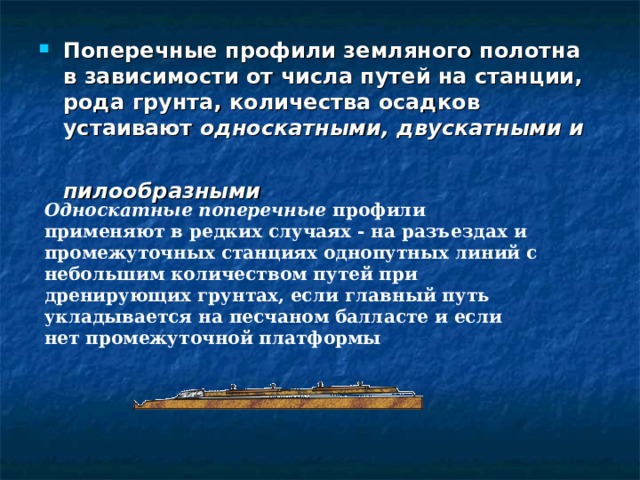 Поперечные профили земляного полотна в зависимости от числа путей на станции, рода грунта, количества осадков устаивают односкатными, двускатными и

пилообразными

Односкатные поперечные профили применяют в редких случаях - на разъездах и промежуточных станциях однопутных линий с небольшим количеством путей при дренирующих грунтах, если главный путь укладывается на песчаном балласте и если нет промежуточной платформы